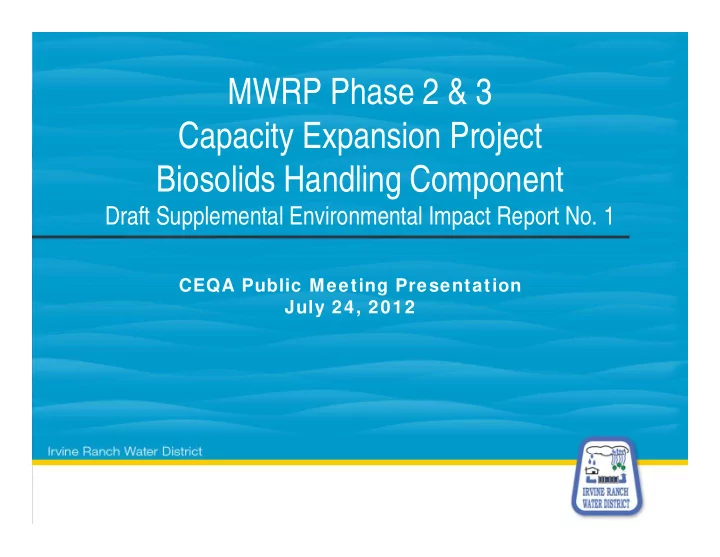 MWRP Phase 2 & 3
Capacity Expansion Project
Biosolids Handling Component
Draft Supplemental Environmental Impact Report No. 1

CEQA Public Meeting Presentation
July 24, 2012

Irvine Ranch Water District

IRVINE RANCH WATER DISTRICT